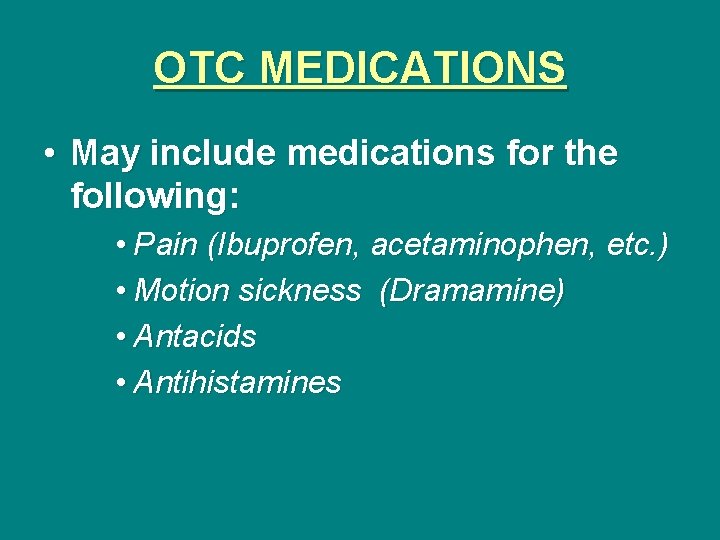 OTC MEDICATIONS

• May include medications for the following:

• Pain (Ibuprofen, acetaminophen, etc.)
• Motion sickness (Dramamine)
• Antacids
• Antihistamines